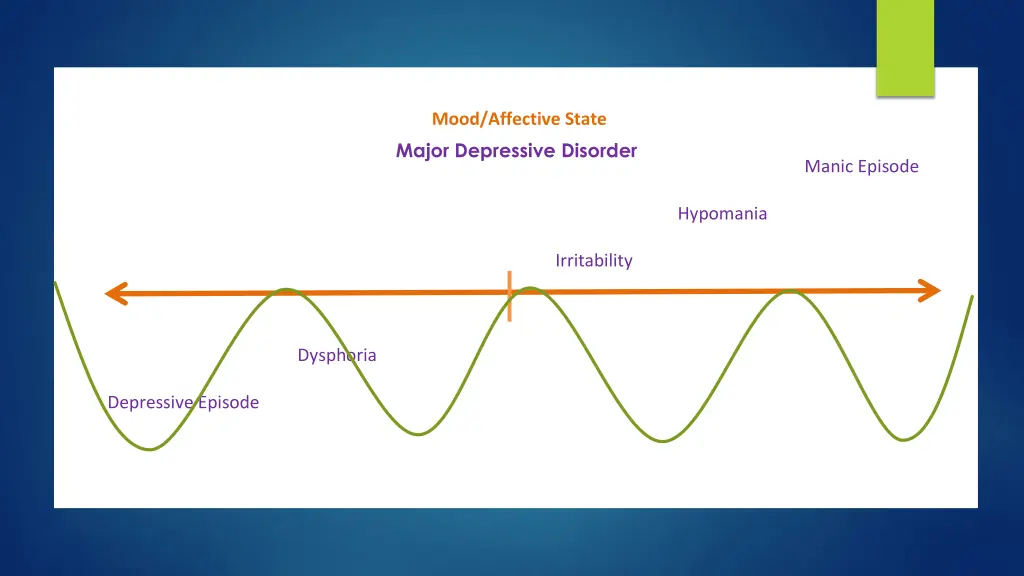 Mood/Affective State

Major Depressive Disorder

Manic Episode

Hypomania

Irritability

Dysphoria

Depressive Episode